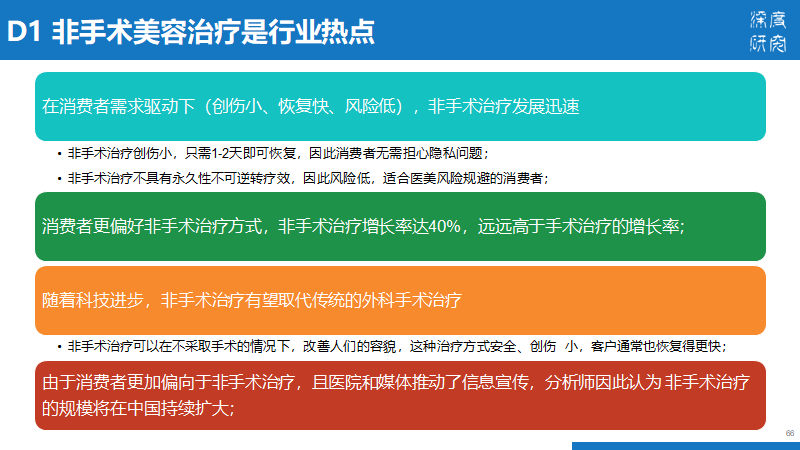 D1 非手术美容治疗是行业热点

深度研究

在消费者需求驱动下（创伤小、恢复快、风险低），非手术治疗发展迅速

• 非手术治疗创伤小，只需1-2天即可恢复，因此消费者无需担心隐私问题；

• 非手术治疗不具有永久性不可逆转疗效，因此风险低，适合医美风险规避的消费者；

消费者更偏好非手术治疗方式，非手术治疗增长率达40%，远远高于手术治疗的增长率;

随着科技进步，非手术治疗有望取代传统的外科手术治疗

• 非手术治疗可以在不采取手术的情况下，改善人们的容貌，这种治疗方式安全、创伤 小，客户通常也恢复得更快；

由于消费者更加偏向于非手术治疗，且医院和媒体推动了信息宣传，分析师因此认为非手术治疗的规模将在中国持续扩大;

66